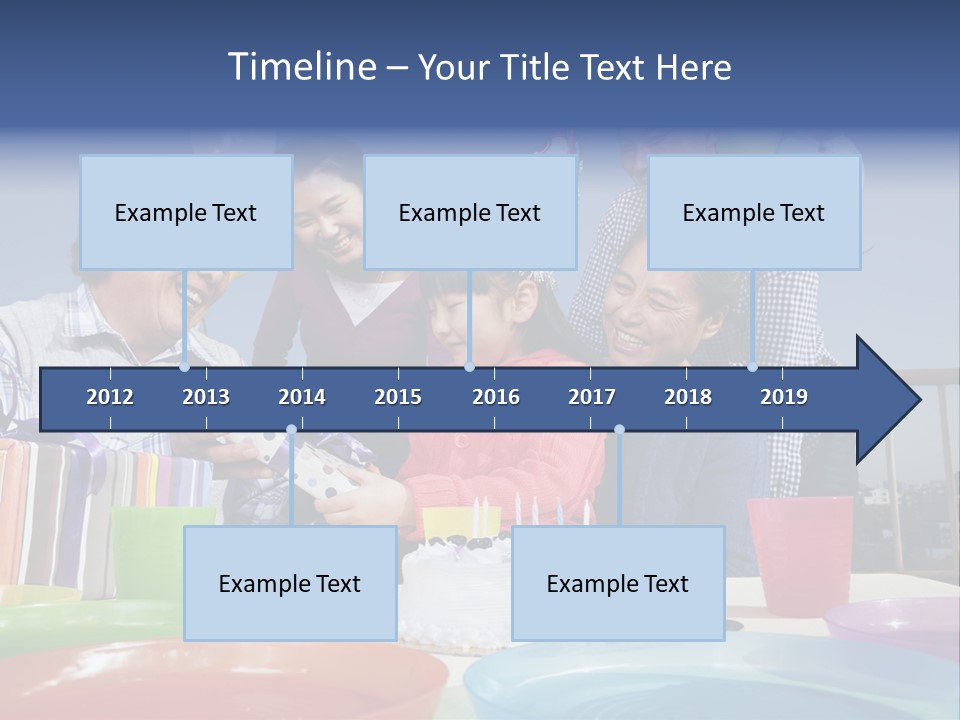 Timeline – Your Title Text Here

Example Text

Example Text

Example Text

2012
2013
2014
2015
2016
2017
2018
2019

Example Text

Example Text